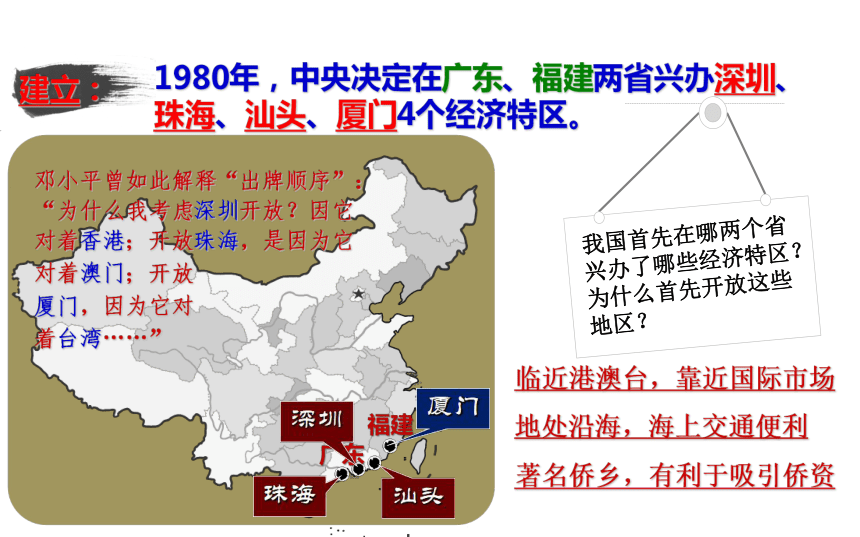 建立：1980年，中央决定在广东、福建两省兴办深圳、珠海、汕头、厦门4个经济特区。

邓小平曾如此解释“出牌顺序”：“为什么我考虑深圳开放？因它对着香港；开放珠海，是因为它对着澳门；开放厦门，因为它对着台湾……”

深圳
福建
厦门
广东
珠海
汕头

我国首先在哪两个省兴办了哪些经济特区？为什么首先开放这些地区？

临近港澳台，靠近国际市场
地处沿海，海上交通便利
著名侨乡，有利于吸引侨资